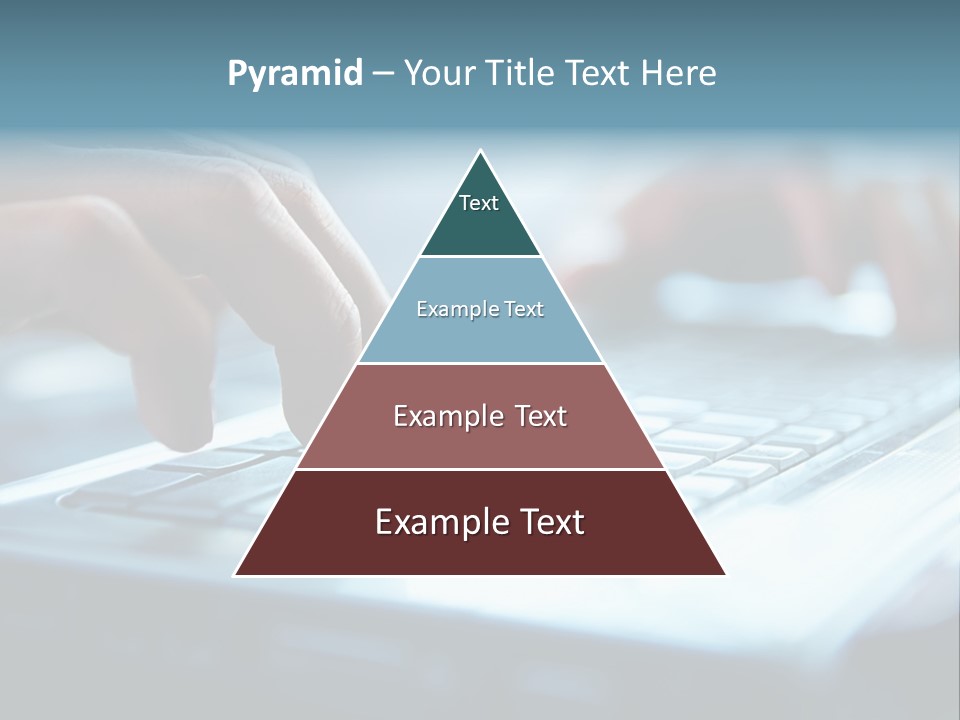 Pyramid – Your Title Text Here

Text

Example Text

Example Text

Example Text